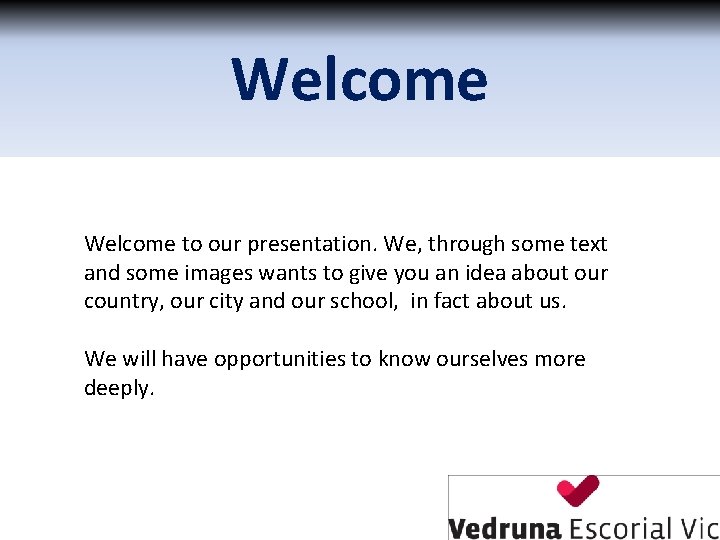 Welcome

Welcome to our presentation. We, through some text and some images wants to give you an idea about our country, our city and our school,  in fact about us.

We will have opportunities to know ourselves more deeply.

Vedruna Escorial Vic